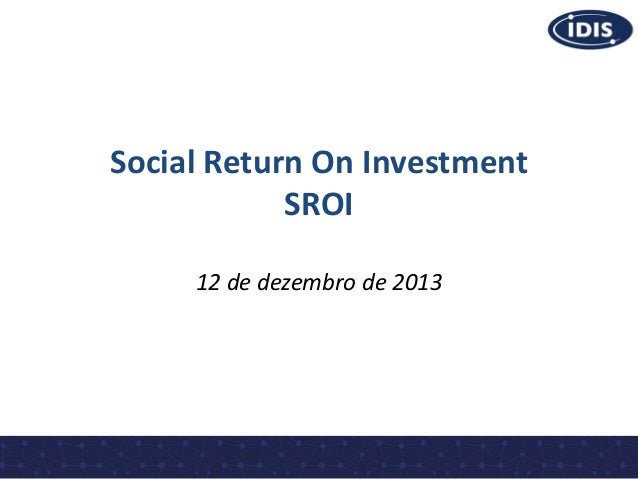 IDIS

Social Return On Investment
SROI

12 de dezembro de 2013